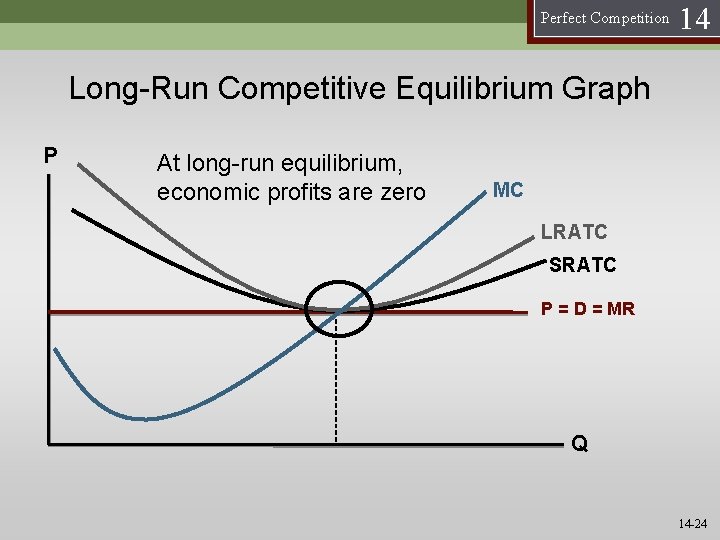 Perfect Competition 14

Long-Run Competitive Equilibrium Graph

P

At long-run equilibrium, economic profits are zero

MC

LRATC

SRATC

P = D = MR

Q

14-24